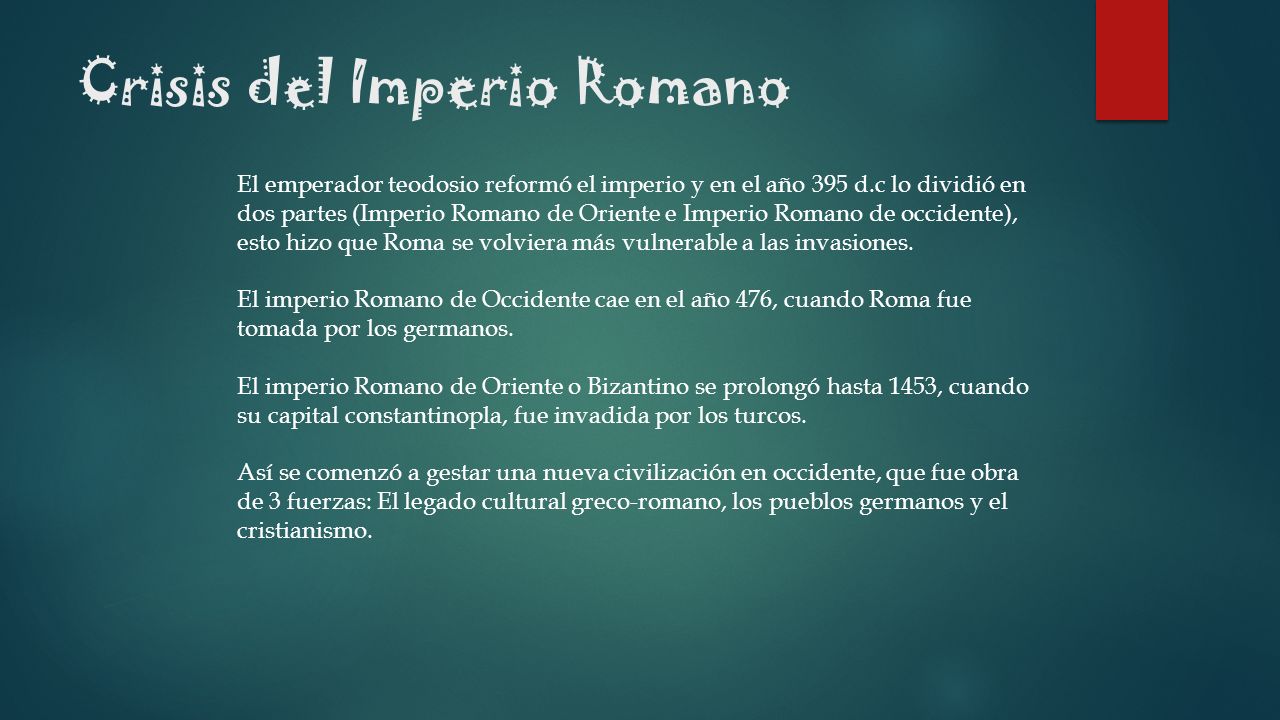 Crisis del Imperio Romano

El emperador teodosio reformó el imperio y en el año 395 d.c lo dividió en dos partes (Imperio Romano de Oriente e Imperio Romano de occidente), esto hizo que Roma se volviera más vulnerable a las invasiones.

El imperio Romano de Occidente cae en el año 476, cuando Roma fue tomada por los germanos.

El imperio Romano de Oriente o Bizantino se prolongó hasta 1453, cuando su capital constantinopla, fue invadida por los turcos.

Así se comenzó a gestar una nueva civilización en occidente, que fue obra de 3 fuerzas: El legado cultural greco-romano, los pueblos germanos y el cristianismo.